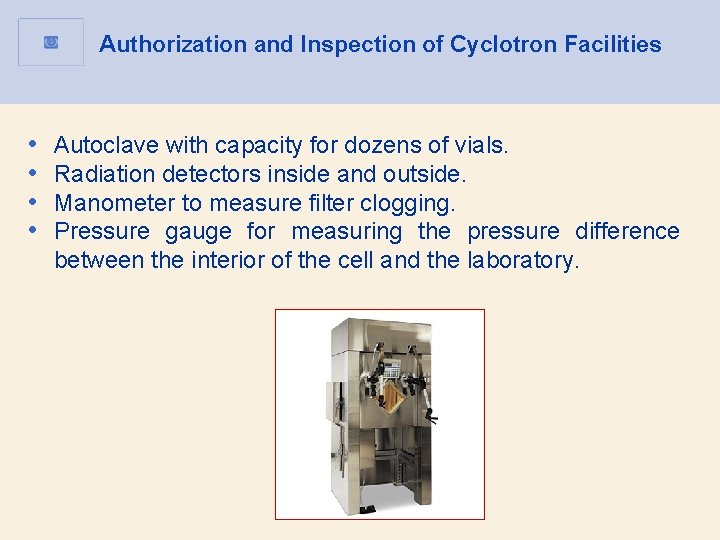 Authorization and Inspection of Cyclotron Facilities

• Autoclave with capacity for dozens of vials.
• Radiation detectors inside and outside.
• Manometer to measure filter clogging.
• Pressure gauge for measuring the pressure difference between the interior of the cell and the laboratory.